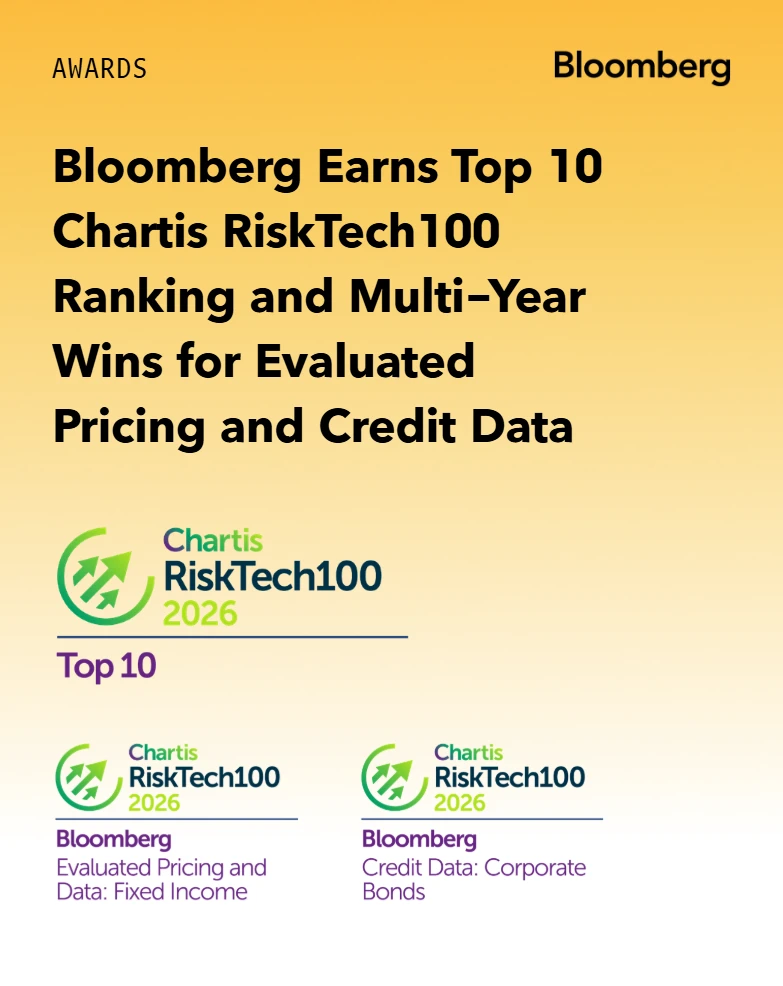 AWARDS

Bloomberg

Bloomberg Earns Top 10 Chartis RiskTech100 Ranking and Multi–Year Wins for Evaluated Pricing and Credit Data

Chartis
RiskTech100
2026

Top 10

Chartis
RiskTech100
2026

Bloomberg
Evaluated Pricing and Data: Fixed Income

Chartis
RiskTech100
2026

Bloomberg
Credit Data: Corporate Bonds